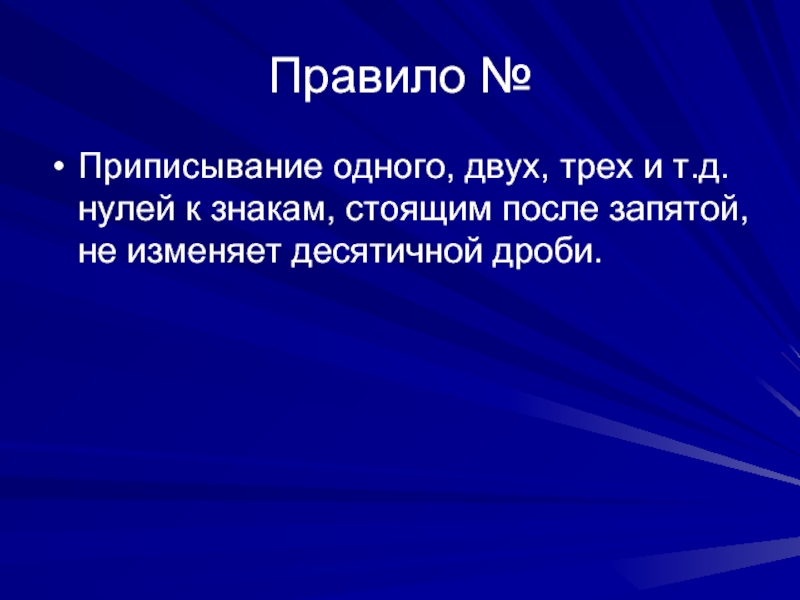 Правило №

• Приписывание одного, двух, трех и т.д. нулей к знакам, стоящим после запятой, не изменяет десятичной дроби.